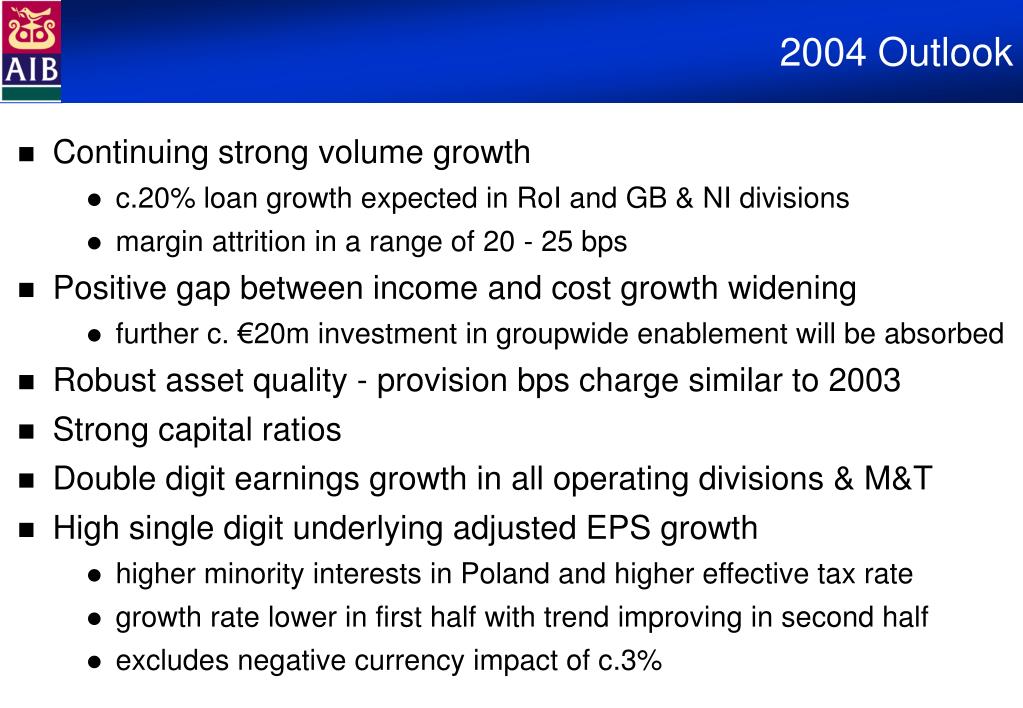 AIB

2004 Outlook

- Continuing strong volume growth
  - c.20% loan growth expected in RoI and GB & NI divisions
  - margin attrition in a range of 20 - 25 bps
- Positive gap between income and cost growth widening
  - further c. €20m investment in groupwide enablement will be absorbed
- Robust asset quality - provision bps charge similar to 2003
- Strong capital ratios
- Double digit earnings growth in all operating divisions & M&T
- High single digit underlying adjusted EPS growth
  - higher minority interests in Poland and higher effective tax rate
  - growth rate lower in first half with trend improving in second half
  - excludes negative currency impact of c.3%